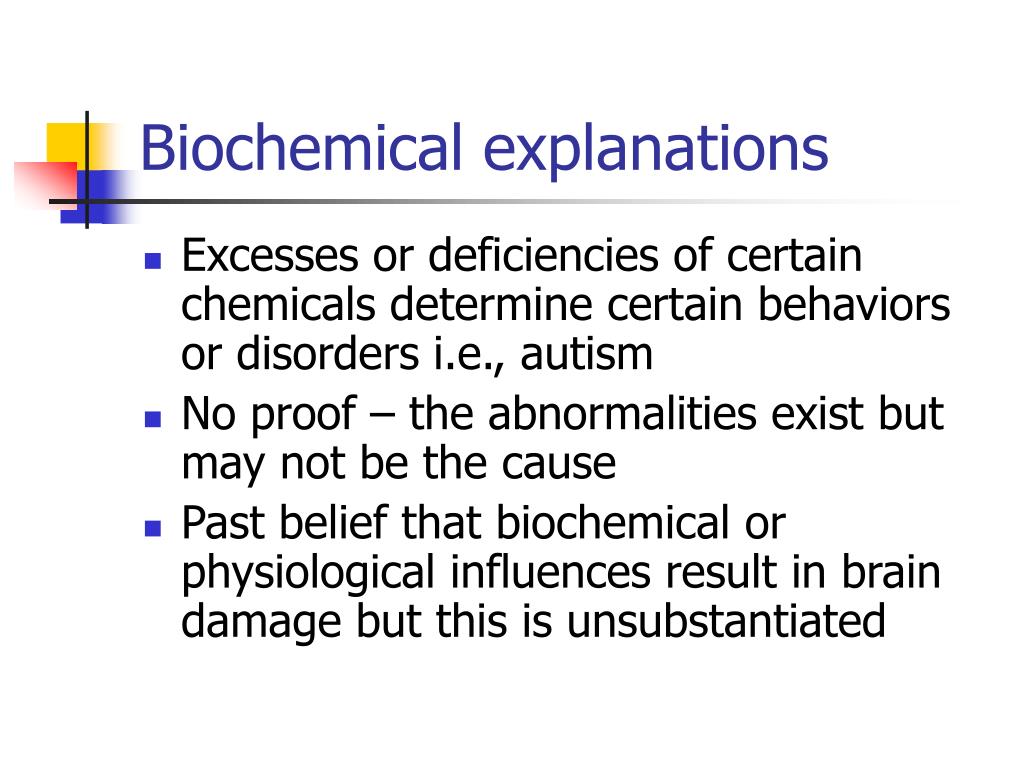 Biochemical explanations

- Excesses or deficiencies of certain chemicals determine certain behaviors or disorders i.e., autism
- No proof – the abnormalities exist but may not be the cause
- Past belief that biochemical or physiological influences result in brain damage but this is unsubstantiated